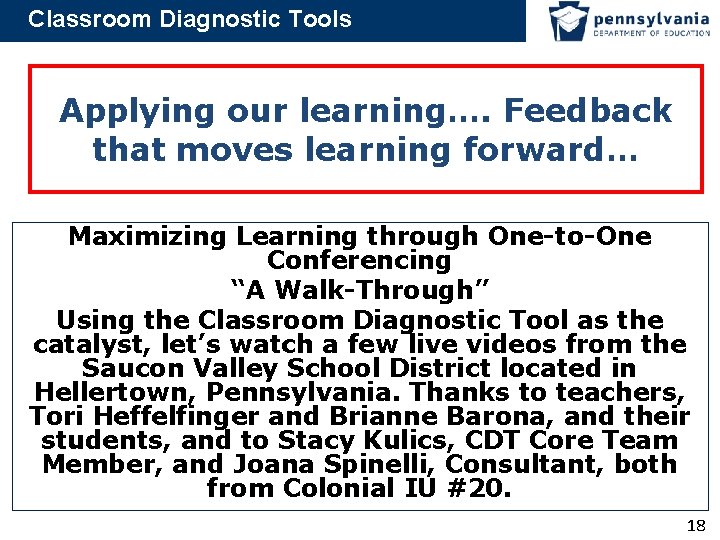 Classroom Diagnostic Tools

pennsylvania
DEPARTMENT OF EDUCATION

Applying our learning…. Feedback that moves learning forward…

Maximizing Learning through One-to-One Conferencing
“A Walk-Through”
Using the Classroom Diagnostic Tool as the catalyst, let’s watch a few live videos from the Saucon Valley School District located in Hellertown, Pennsylvania. Thanks to teachers, Tori Heffelfinger and Brianne Barona, and their students, and to Stacy Kulics, CDT Core Team Member, and Joana Spinelli, Consultant, both from Colonial IU #20.

18